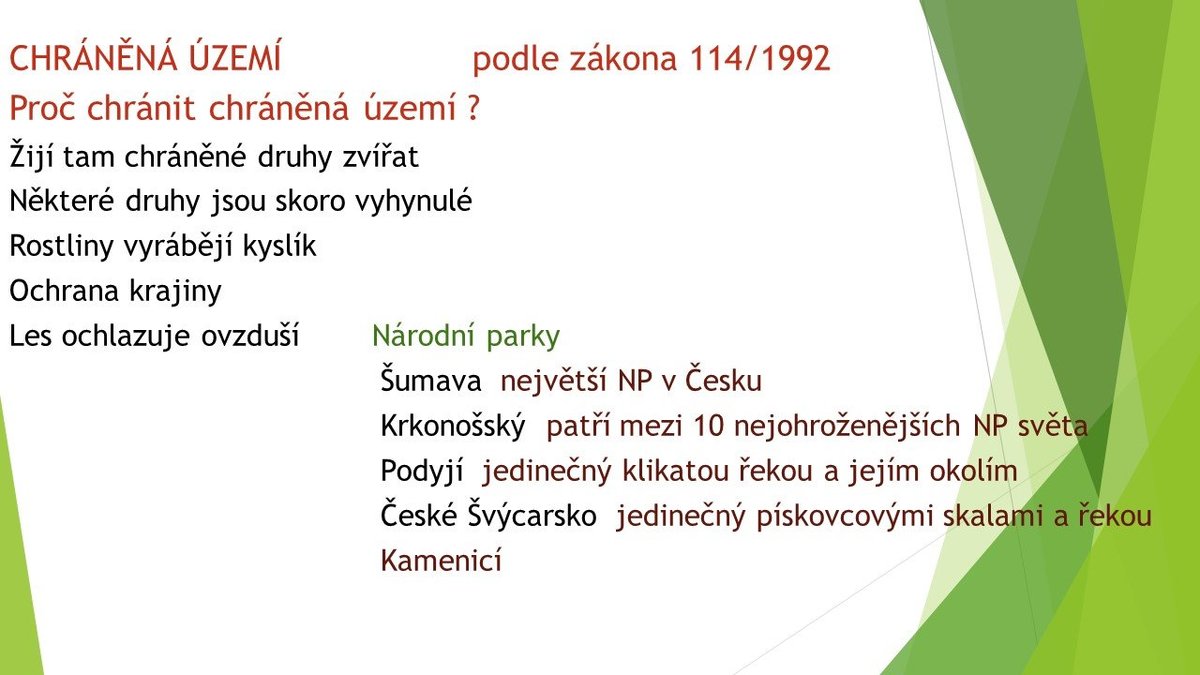 CHRÁNĚNÁ ÚZEMÍ podle zákona 114/1992

Proč chránit chráněná území ?

Žijí tam chráněné druhy zvířat

Některé druhy jsou skoro vyhynulé

Rostliny vyrábějí kyslík

Ochrana krajiny

Les ochlazuje ovzduší

Národní parky

Šumava největší NP v Česku

Krkonošský patří mezi 10 nejohroženějších NP světa

Podyjí jedinečný klikatou řekou a jejím okolím

České Švýcarsko jedinečný pískovcovými skalami a řekou Kamenicí